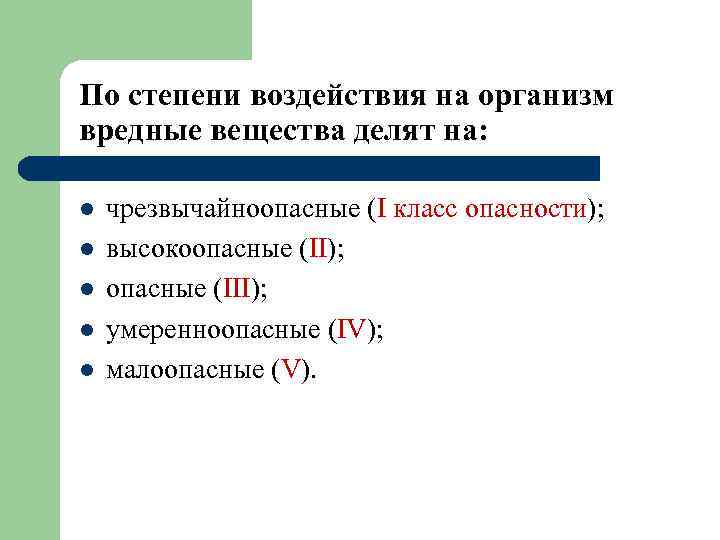 По степени воздействия на организм вредные вещества делят на:

- чрезвычайноопасные (I класс опасности);
- высокоопасные (II);
- опасные (III);
- умеренноопасные (IV);
- малоопасные (V).